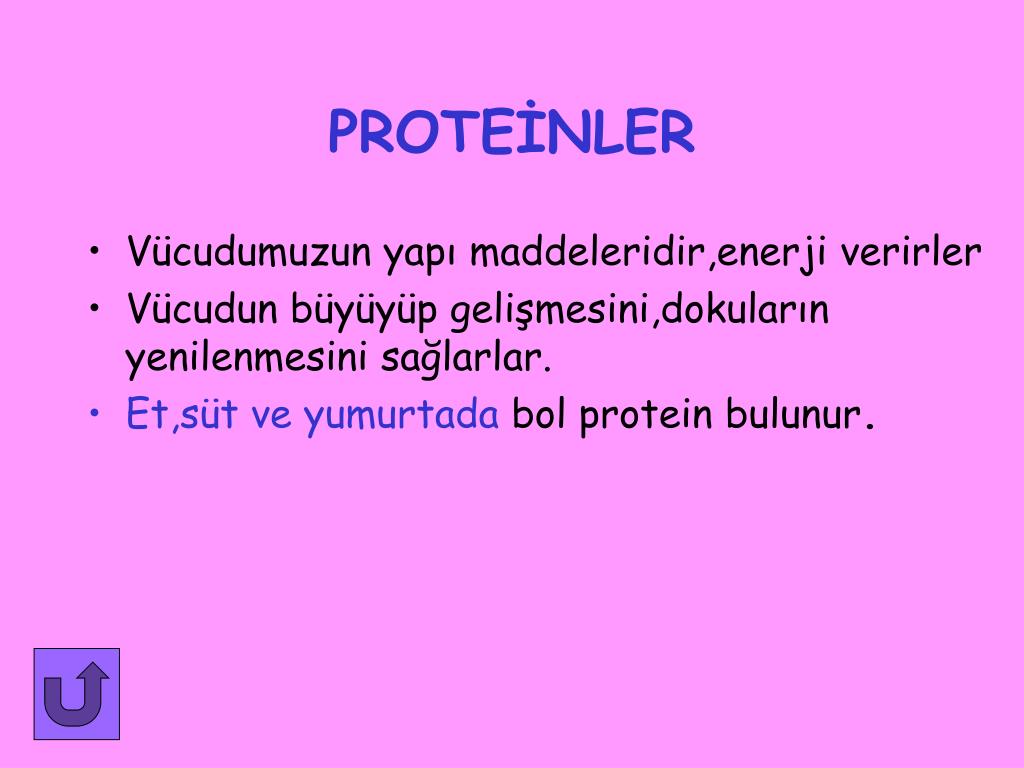 PROTEİNLER

• Vücudumuzun yapı maddeleridir,enerji verirler
• Vücudun büyüyüp gelişmesini,dokuların yenilenmesini sağlarlar.
• Et,süt ve yumurtada bol protein bulunur.